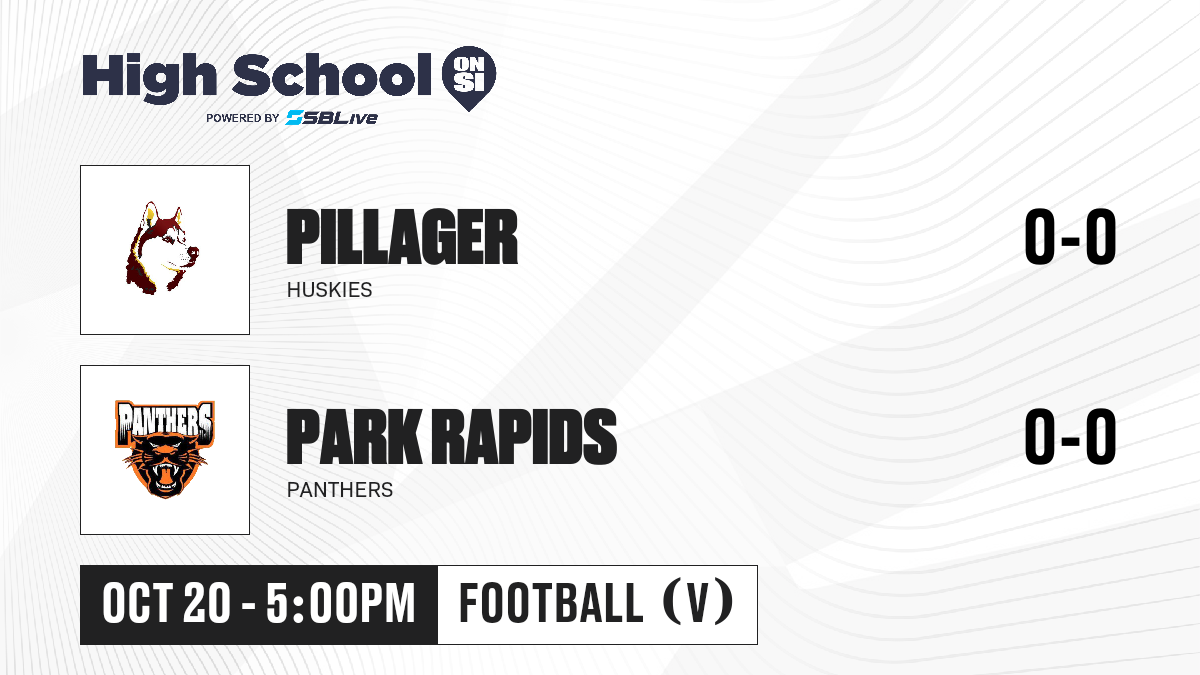 High School ON SI
POWERED BY SBLive

PILLAGER
HUSKIES
0-0

PANTHERS
PARK RAPIDS
PANTHERS
0-0

OCT 20 - 5:00PM
FOOTBALL (V)